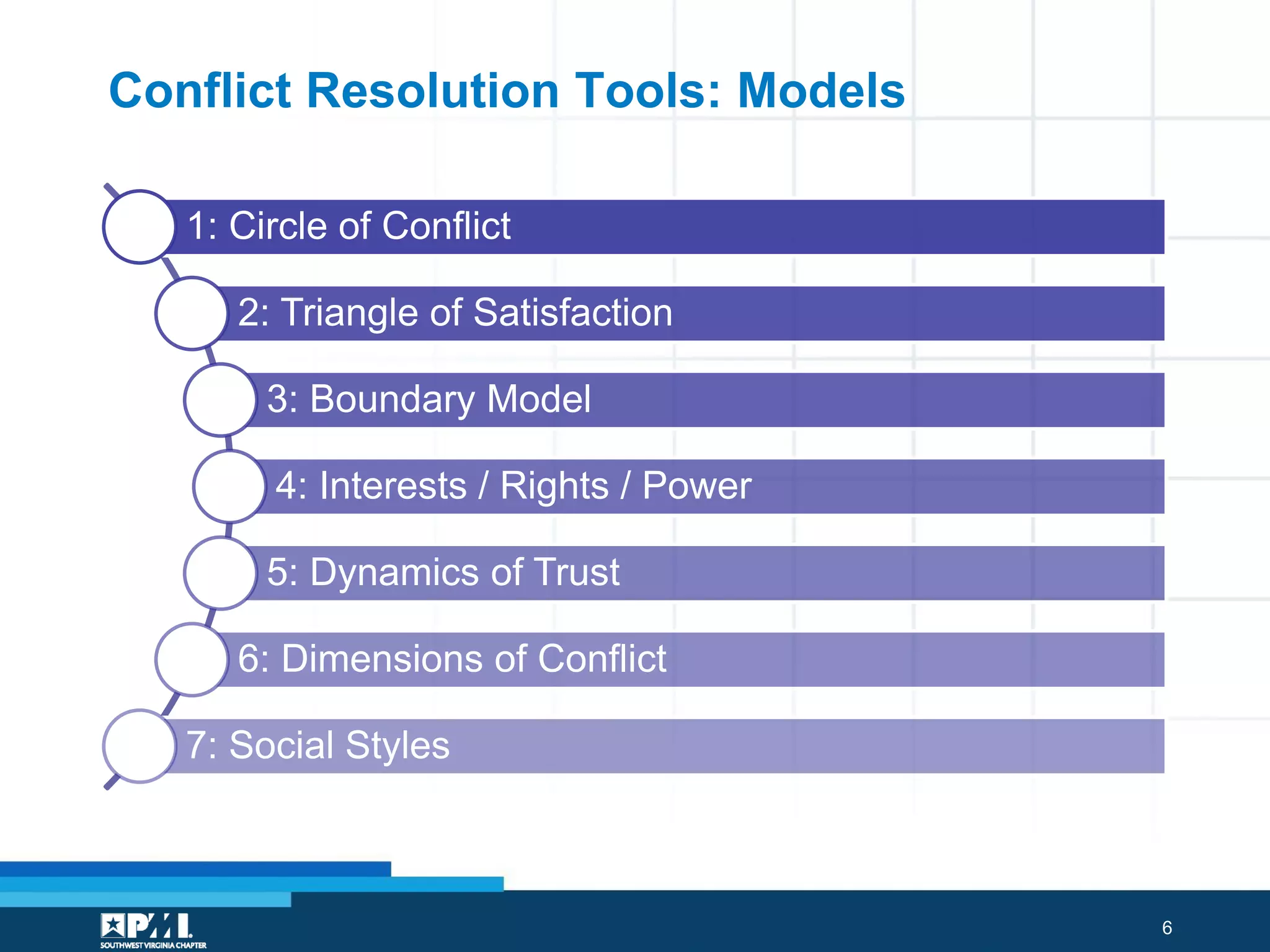 Conflict Resolution Tools: Models

1: Circle of Conflict

2: Triangle of Satisfaction

3: Boundary Model

4: Interests / Rights / Power

5: Dynamics of Trust

6: Dimensions of Conflict

7: Social Styles

PMI
SOUTHWEST VIRGINIA CHAPTER

6